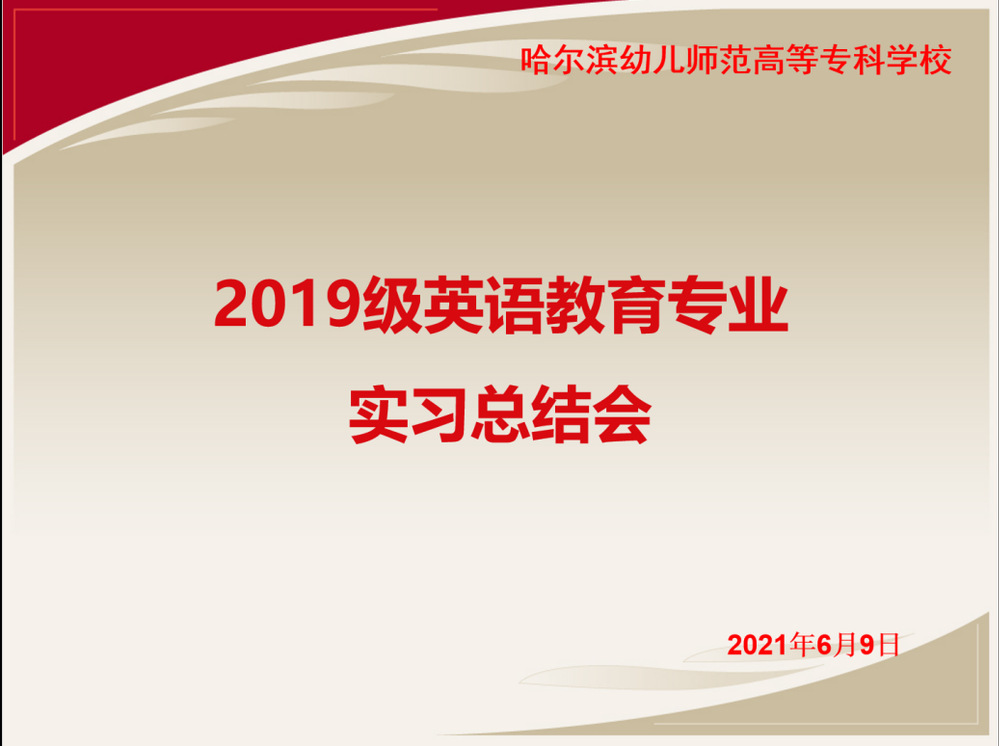 哈尔滨幼儿师范高等专科学校

2019级英语教育专业
实习总结会

2021年6月9日